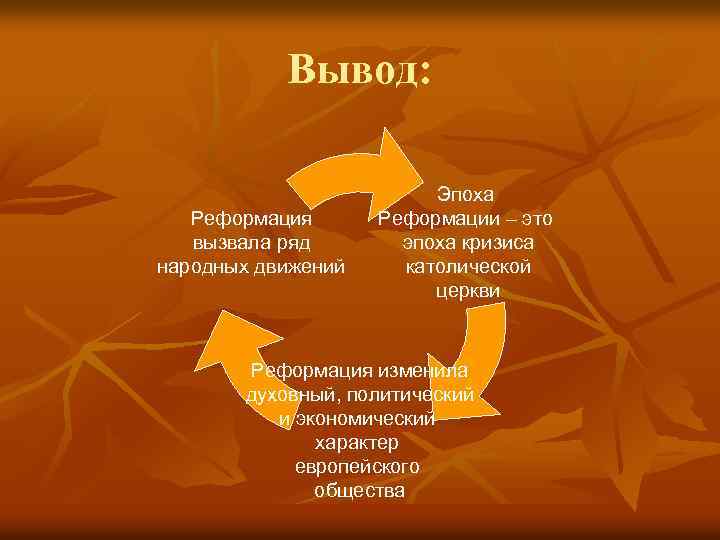 Вывод:

Эпоха Реформации – это эпоха кризиса католической церкви

Реформация изменила духовный, политический и экономический характер европейского общества

Реформация вызвала ряд народных движений